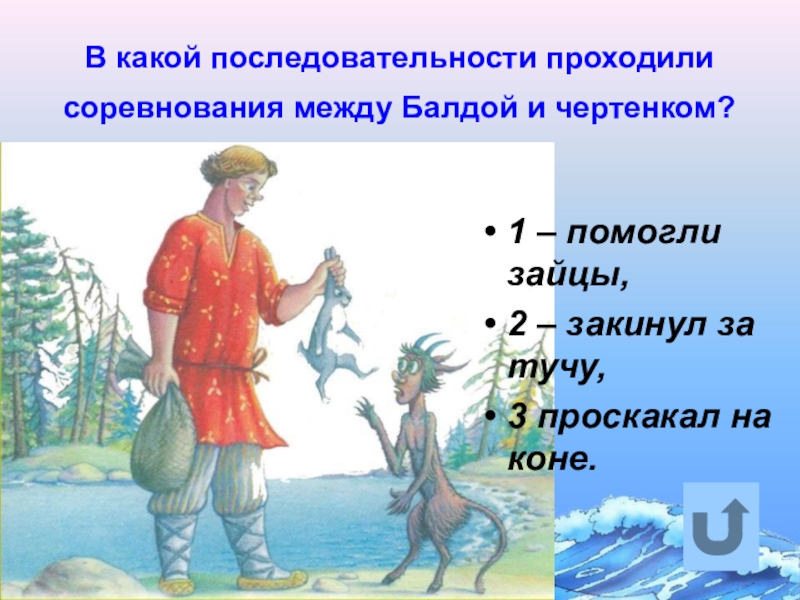 В какой последовательности проходили соревнования между Балдой и чертенком?

• 1 – помогли зайцы,
• 2 – закинул за тучу,
• 3 проскакал на коне.